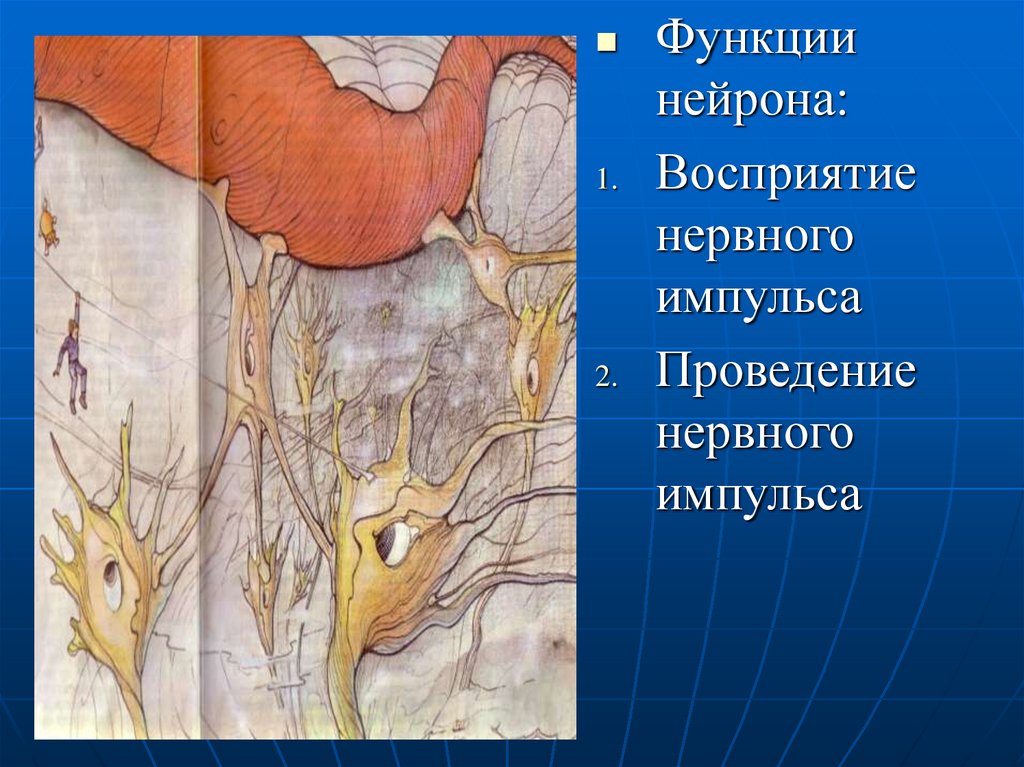 Функции нейрона:

1. Восприятие нервного импульса

2. Проведение нервного импульса